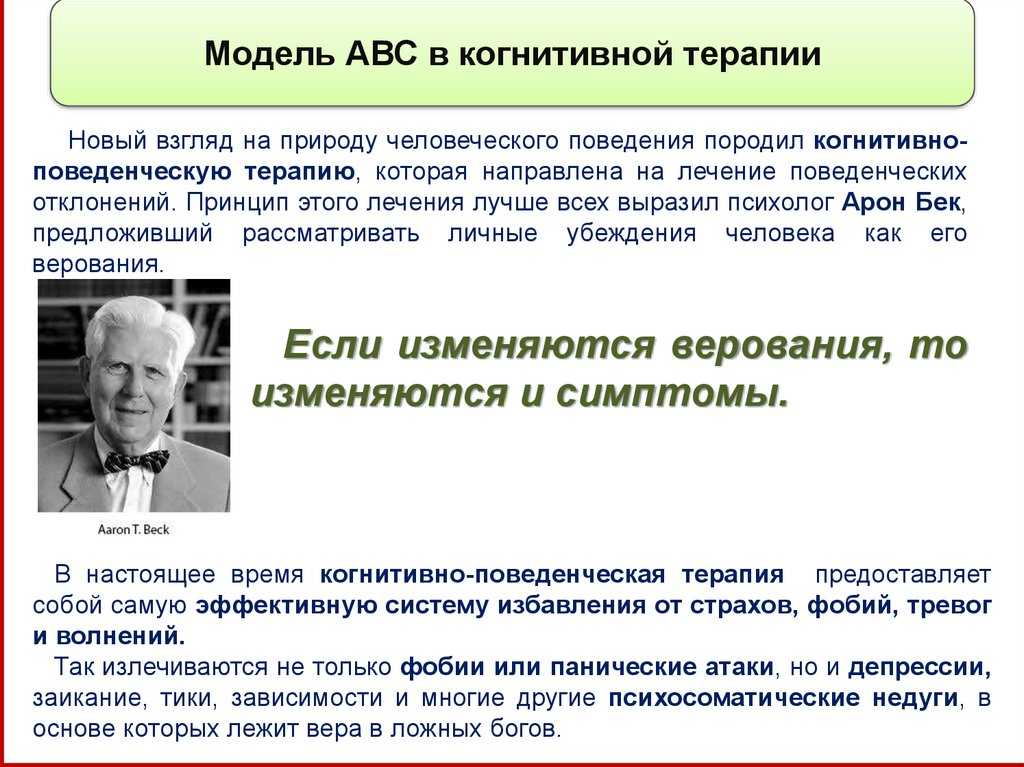 Модель АВС в когнитивной терапии

Новый взгляд на природу человеческого поведения породил когнитивно-поведенческую терапию, которая направлена на лечение поведенческих отклонений. Принцип этого лечения лучше всех выразил психолог Арон Бек, предложивший рассматривать личные убеждения человека как его верования.

Aaron T. Beck

Если изменяются верования, то изменяются и симптомы.

В настоящее время когнитивно-поведенческая терапия предоставляет собой самую эффективную систему избавления от страхов, фобий, тревог и волнений.

Так излечиваются не только фобии или панические атаки, но и депрессии, заикание, тики, зависимости и многие другие психосоматические недуги, в основе которых лежит вера в ложных богов.